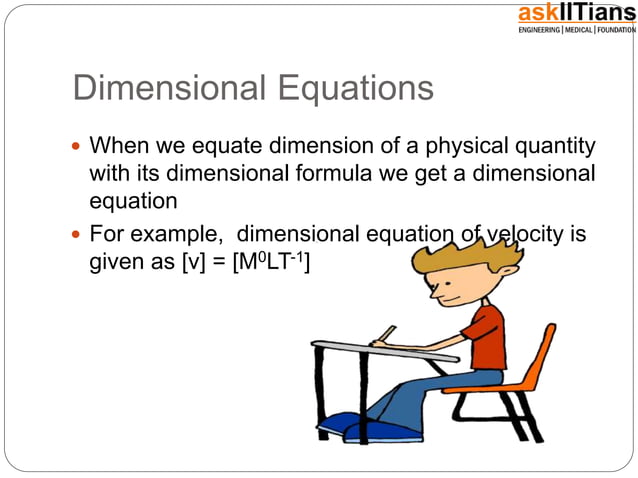 askIITians
ENGINEERING | MEDICAL | FOUNDATION

Dimensional Equations

When we equate dimension of a physical quantity with its dimensional formula we get a dimensional equation

For example, dimensional equation of velocity is given as $[v] = [M^0LT^{-1}]$